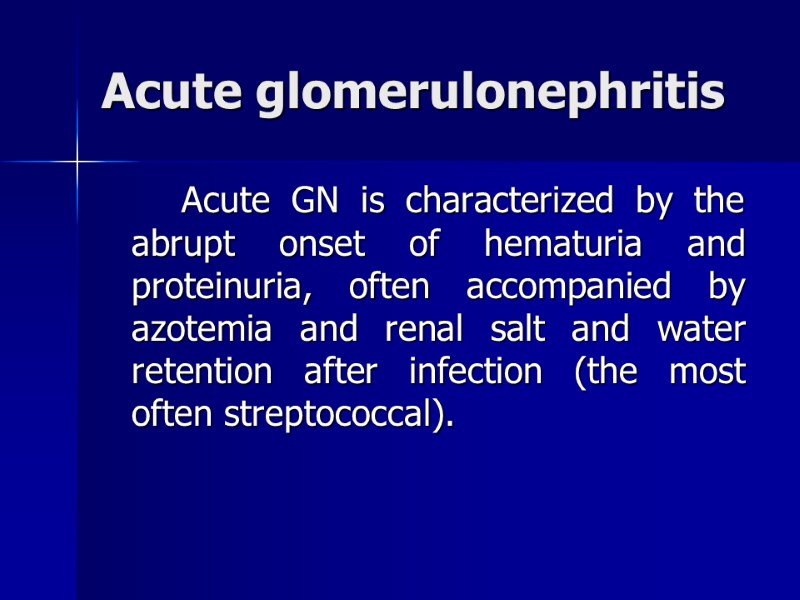 Acute glomerulonephritis

Acute GN is characterized by the abrupt onset of hematuria and proteinuria, often accompanied by azotemia and renal salt and water retention after infection (the most often streptococcal).